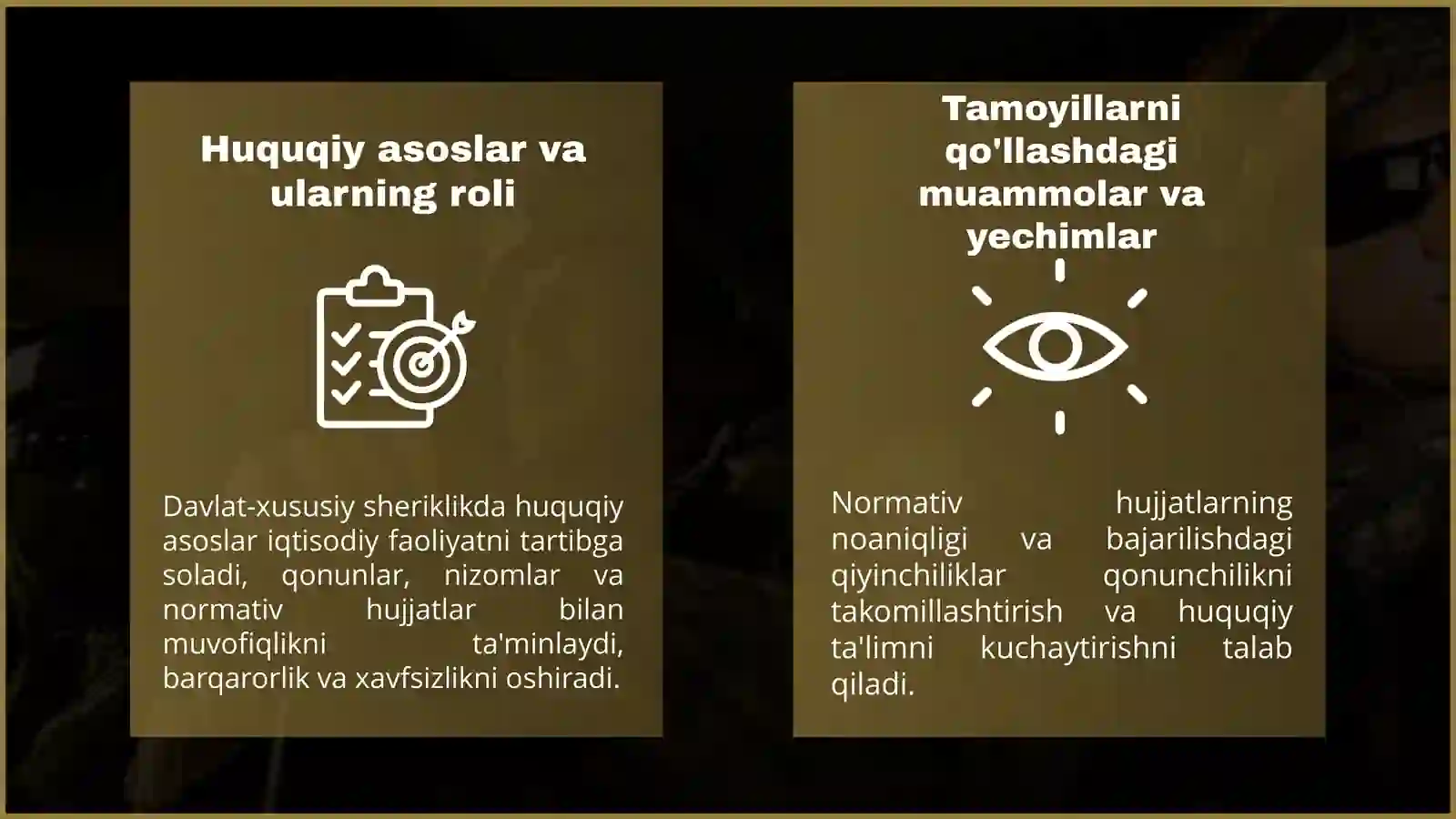 Huquqiy asoslar va ularning roli

Davlat-xususiy sheriklikda huquqiy asoslar iqtisodiy faoliyatni tartibga soladi, qonunlar, nizomlar va normativ hujjatlar bilan muvofiqlikni ta'minlaydi, barqarorlik va xavfsizlikni oshiradi.

Tamoyillarni qo'llashdagi muammolar va yechimlar

Normativ hujjatlarning noaniqligi va bajarilishdagi qiyinchiliklar qonunchilikni takomillashtirish va huquqiy ta'limni kuchaytirishni talab qiladi.